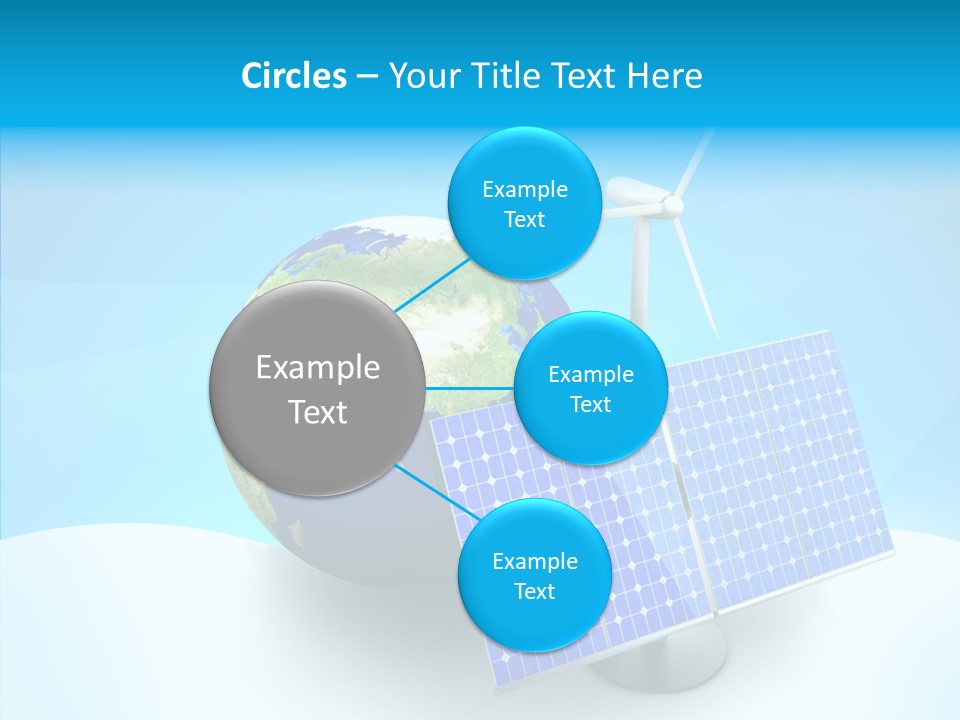 Circles – Your Title Text Here

Example Text

Example Text

Example Text

Example Text